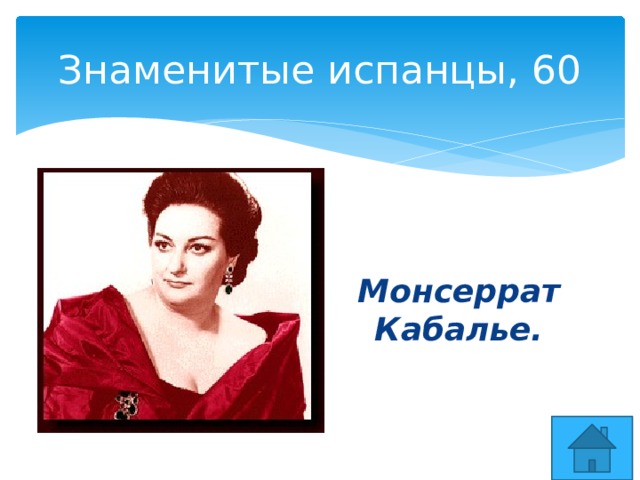 Знаменитые испанцы, 60

Монсеррат Кабалье.